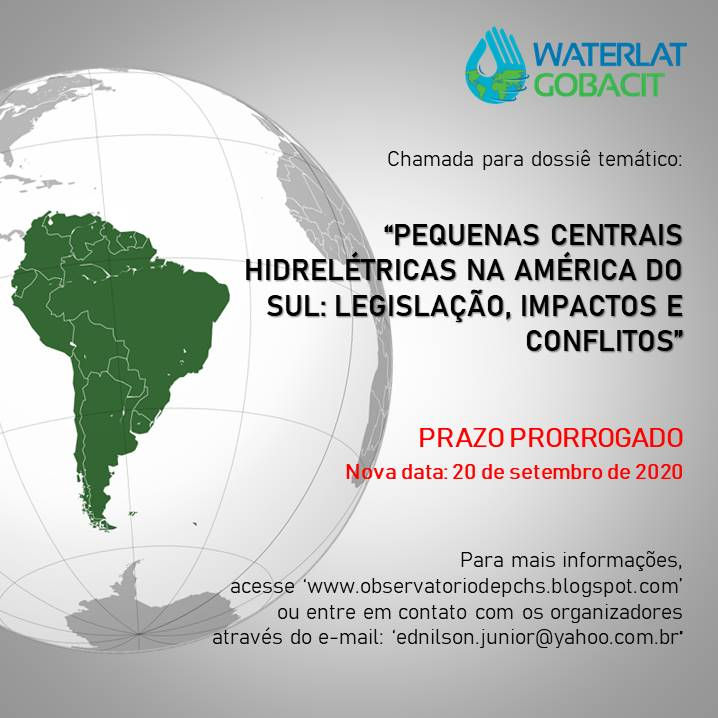 WATERLAT
GOBACIT

Chamada para dossiê temático:

"PEQUENAS CENTRAIS HIDRELÉTRICAS NA AMÉRICA DO SUL: LEGISLAÇÃO, IMPACTOS E CONFLITOS"

PRAZO PRORROGADO
Nova data: 20 de setembro de 2020

Para mais informações, acesse 'www.observatoriodepchs.blogspot.com' ou entre em contato com os organizadores através do e-mail: 'ednilson.junior@yahoo.com.br'